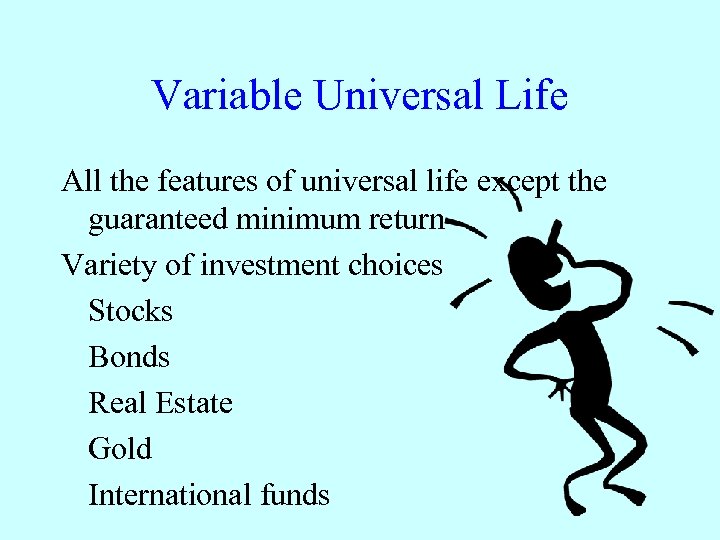 Variable Universal Life

All the features of universal life except the guaranteed minimum return

Variety of investment choices

Stocks

Bonds

Real Estate

Gold

International funds